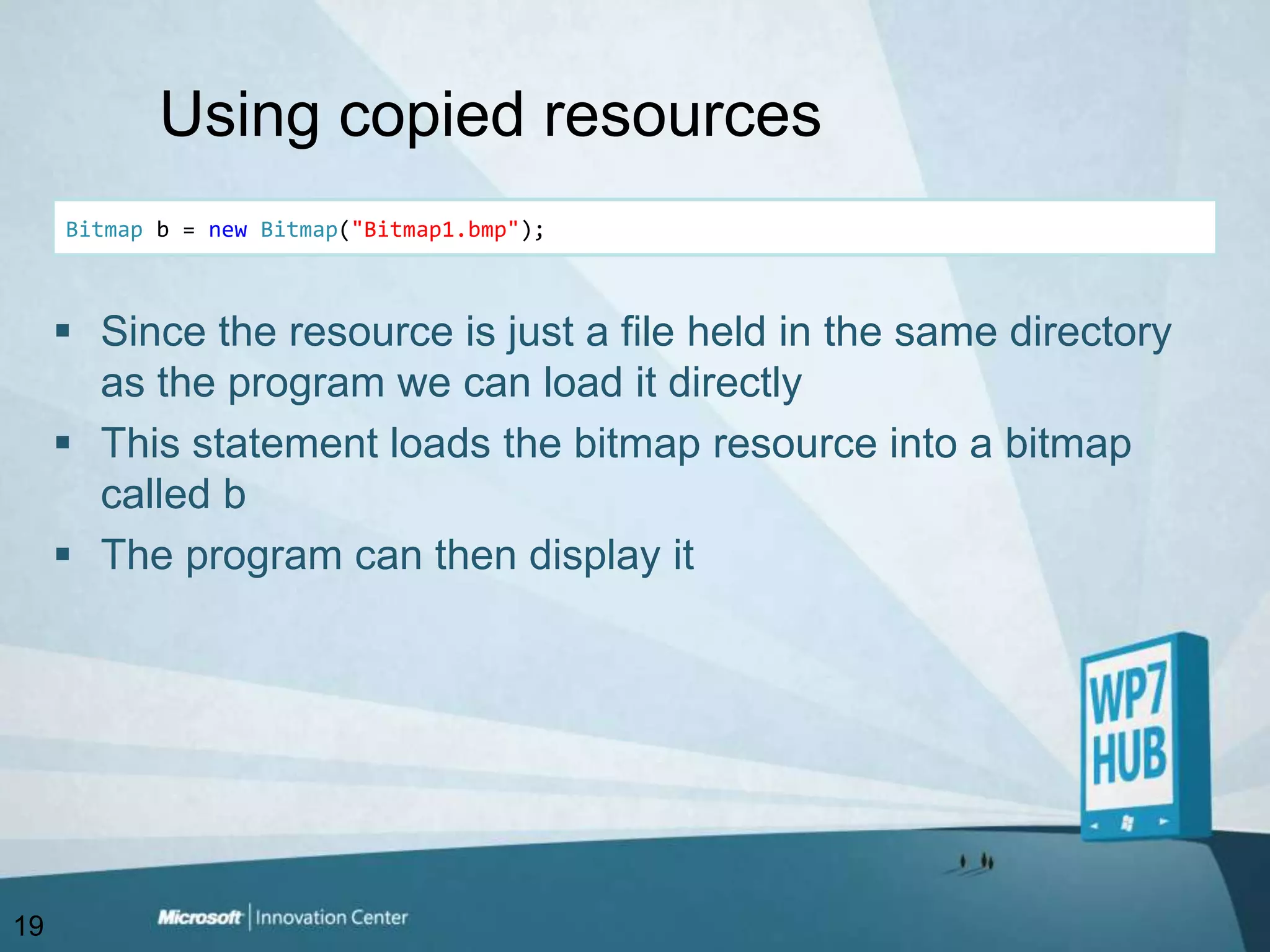 Using copied resources

Bitmap b = new Bitmap("Bitmap1.bmp");

▪ Since the resource is just a file held in the same directory as the program we can load it directly
▪ This statement loads the bitmap resource into a bitmap called b
▪ The program can then display it

WP7 HUB

19

Microsoft | Innovation Center